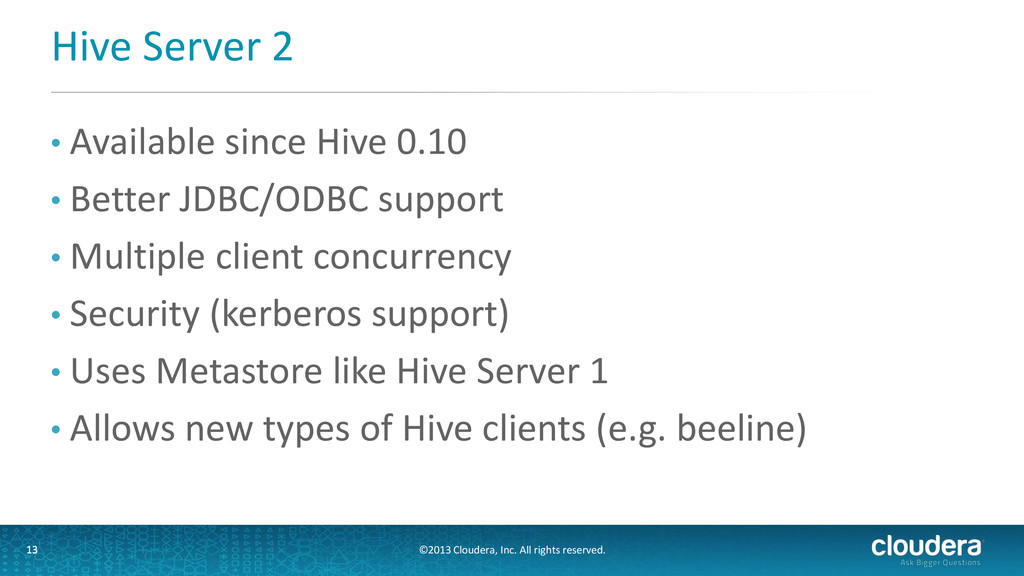 Hive Server 2

• Available since Hive 0.10
• Better JDBC/ODBC support
• Multiple client concurrency
• Security (kerberos support)
• Uses Metastore like Hive Server 1
• Allows new types of Hive clients (e.g. beeline)

13

©2013 Cloudera, Inc. All rights reserved.

cloudera
Ask Bigger Questions